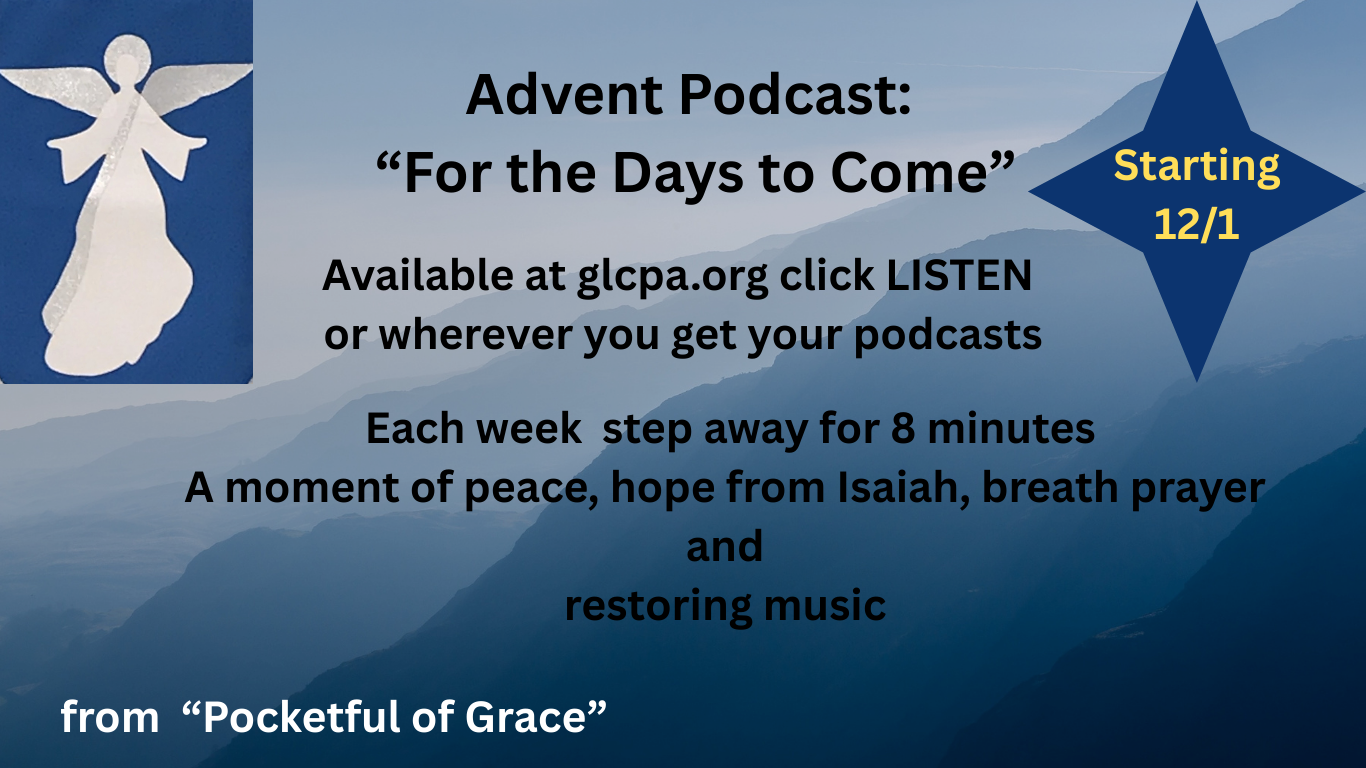 Advent Podcast:
“For the Days to Come”

Starting 12/1

Available at glcpa.org click LISTEN
or wherever you get your podcasts

Each week step away for 8 minutes
A moment of peace, hope from Isaiah, breath prayer
and
restoring music

from “Pocketful of Grace”